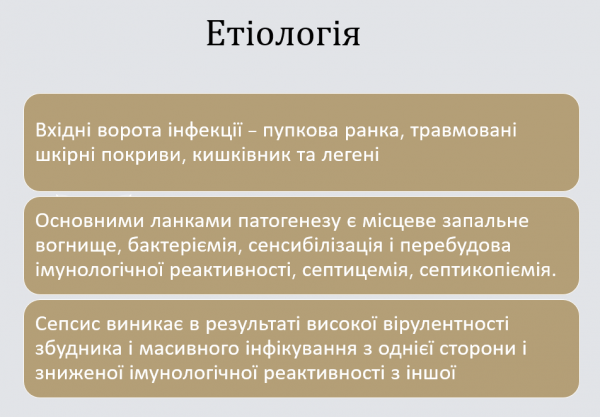 Етіологія

Вхідні ворота інфекції – пупкова ранка, травмовані шкірні покриви, кишківник та легені

Основними ланками патогенезу є місцеве запальне вогнище, бактеріємія, сенсибілізація і перебудова імунологічної реактивності, септицемія, септикопіємія.

Сепсис виникає в результаті високої вірулентності збудника і масивного інфікування з однієї сторони і зниженої імунологічної реактивності з іншої